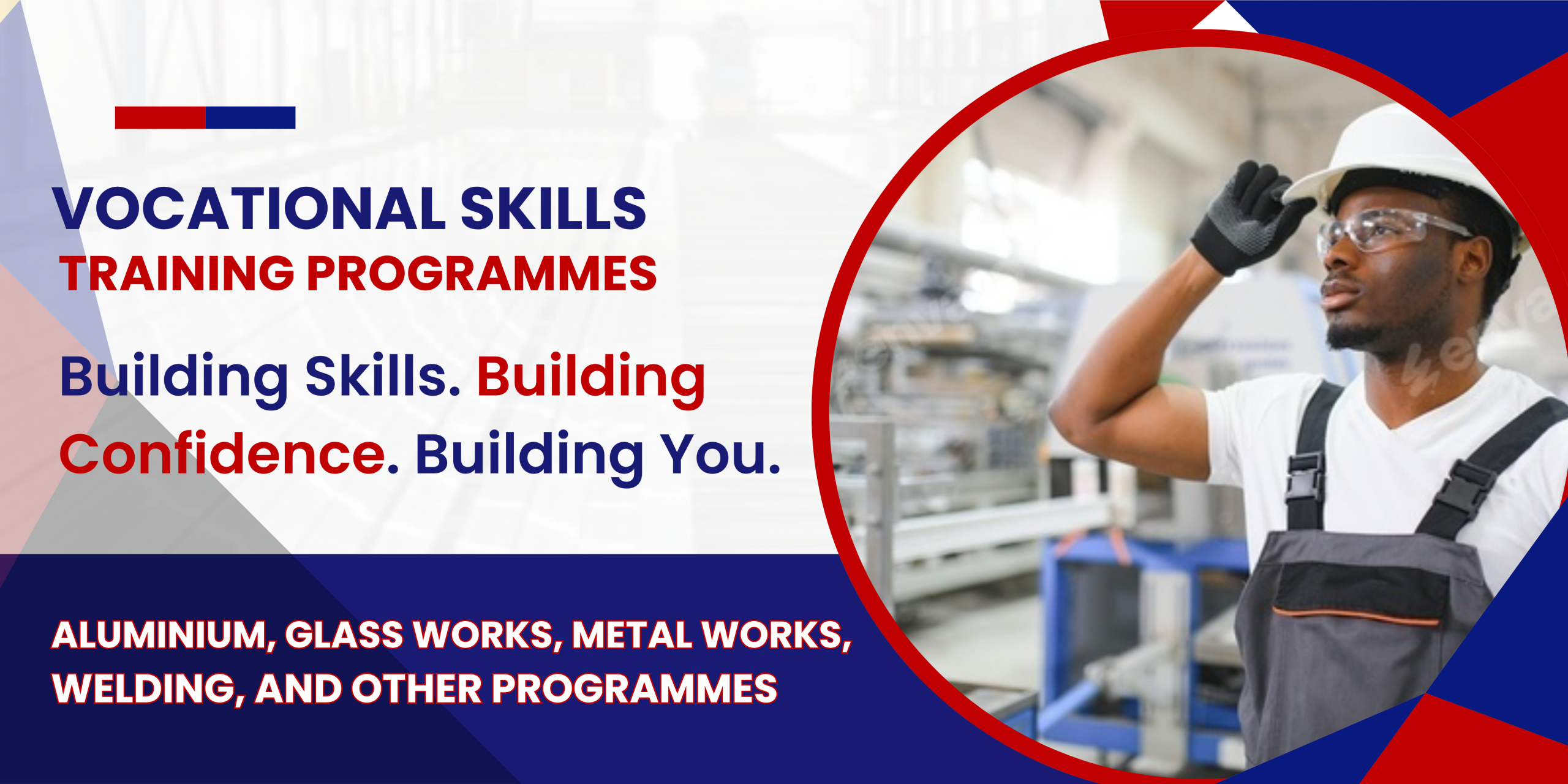 VOCATIONAL SKILLS
TRAINING PROGRAMMES

Building Skills. Building Confidence. Building You.

ALUMINIUM, GLASS WORKS, METAL WORKS, WELDING, AND OTHER PROGRAMMES